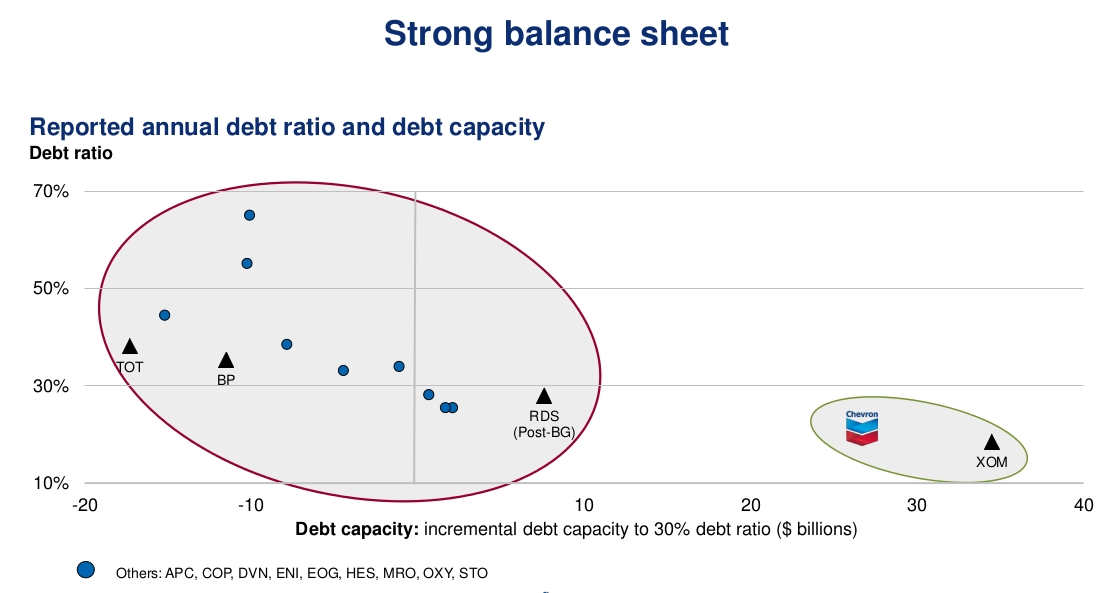 Strong balance sheet

Reported annual debt ratio and debt capacity

Debt ratio

70%

50%

30%

10%

TOT

BP

RDS
(Post-BG)

Chevron

XOM

-20

-10

10

20

30

40

Debt capacity: incremental debt capacity to 30% debt ratio ($ billions)

Others: APC, COP, DVN, ENI, EOG, HES, MRO, OXY, STO